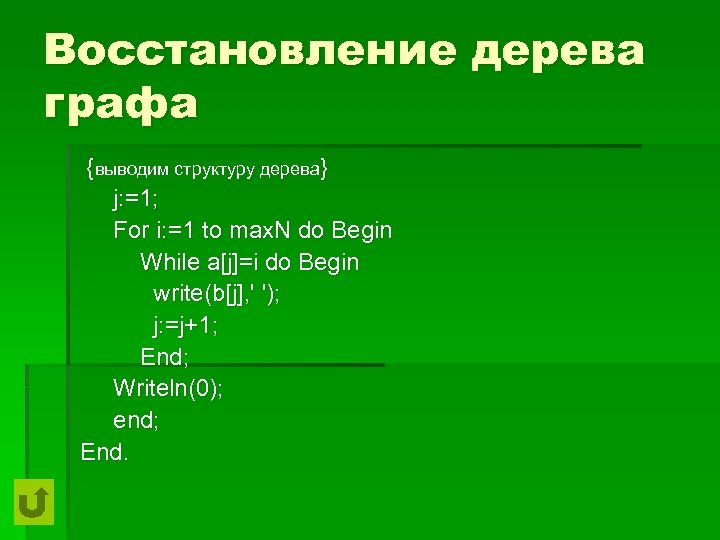 Восстановление дерева графа

{выводим структуру дерева}
j:=1;
For i:=1 to maxN do Begin
While a[j]=i do Begin
write(b[j],' ');
j:=j+1;
End;
Writeln(0);
end;
End.